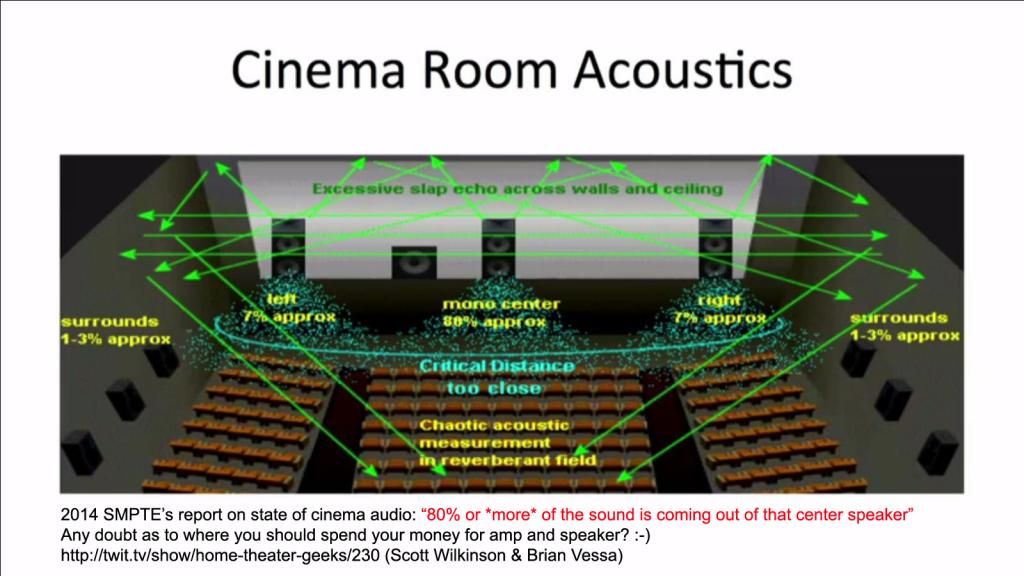 Cinema Room Acoustics

Excessive slap echo across walls and ceiling

surrounds
1-3% approx

left
7% approx

mono center
80% approx

right
7% approx

surrounds
1-3% approx

Critical Distance
too close

Chaotic acoustic
measurement
in reverberant field

2014 SMPTE's report on state of cinema audio: "80% or *more* of the sound is coming out of that center speaker"
Any doubt as to where you should spend your money for amp and speaker? :-)
http://twit.tv/show/home-theater-geeks/230 (Scott Wilkinson & Brian Vessa)